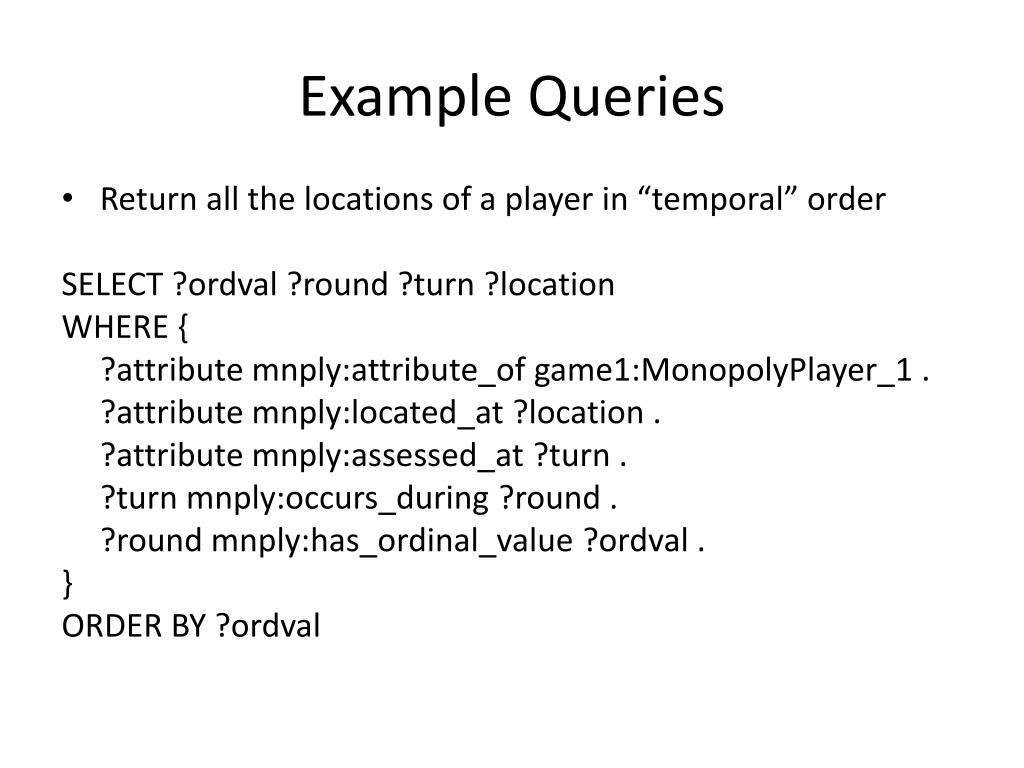 Example Queries

• Return all the locations of a player in “temporal” order

SELECT ?ordval ?round ?turn ?location
WHERE {
?attribute mnply:attribute_of game1:MonopolyPlayer_1 .
?attribute mnply:located_at ?location .
?attribute mnply:assessed_at ?turn .
?turn mnply:occurs_during ?round .
?round mnply:has_ordinal_value ?ordval .
}
ORDER BY ?ordval